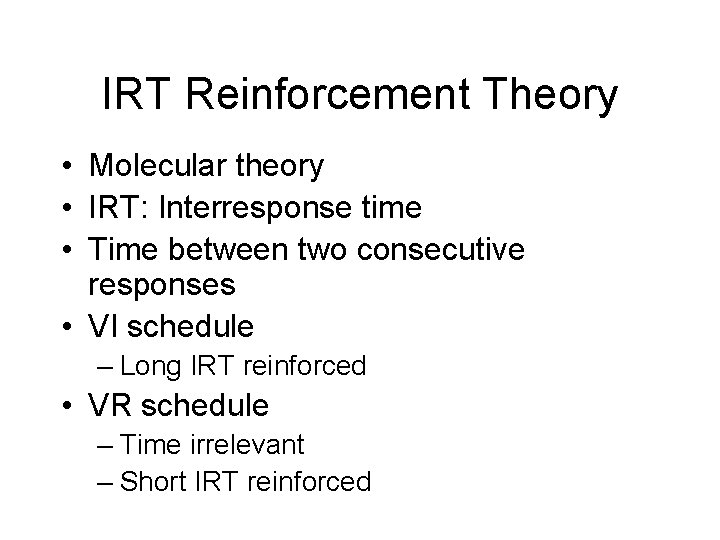 IRT Reinforcement Theory

• Molecular theory
• IRT: Interresponse time
• Time between two consecutive responses
• VI schedule
– Long IRT reinforced
• VR schedule
– Time irrelevant
– Short IRT reinforced